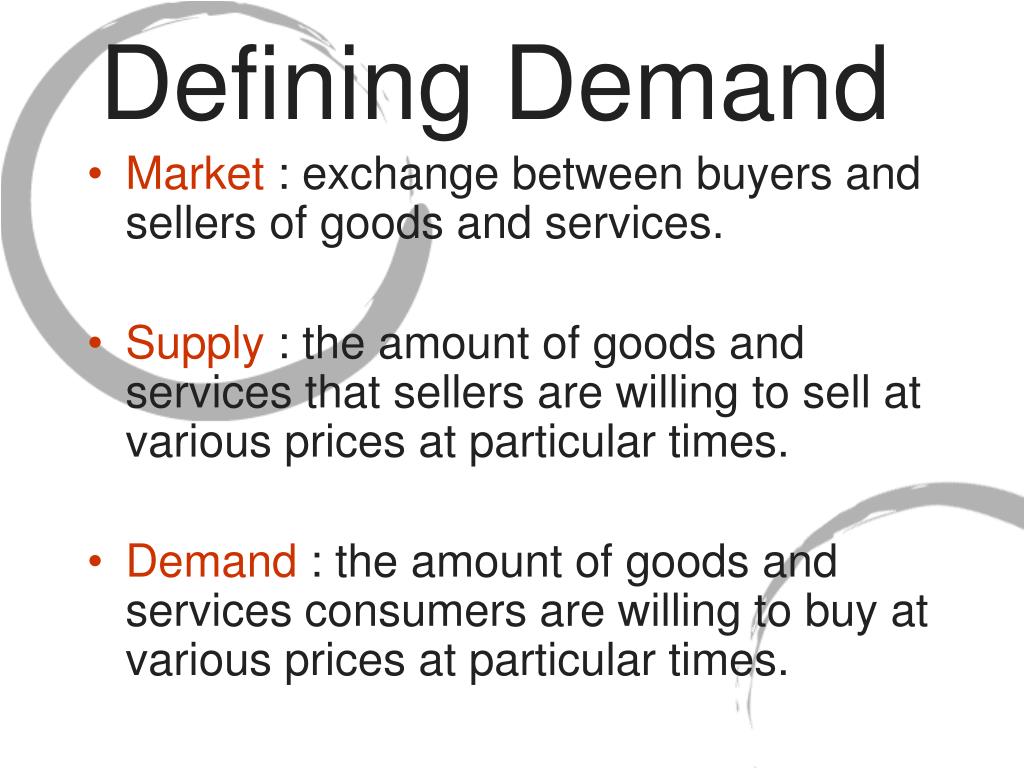 Defining Demand

• Market : exchange between buyers and sellers of goods and services.

• Supply : the amount of goods and services that sellers are willing to sell at various prices at particular times.

• Demand : the amount of goods and services consumers are willing to buy at various prices at particular times.